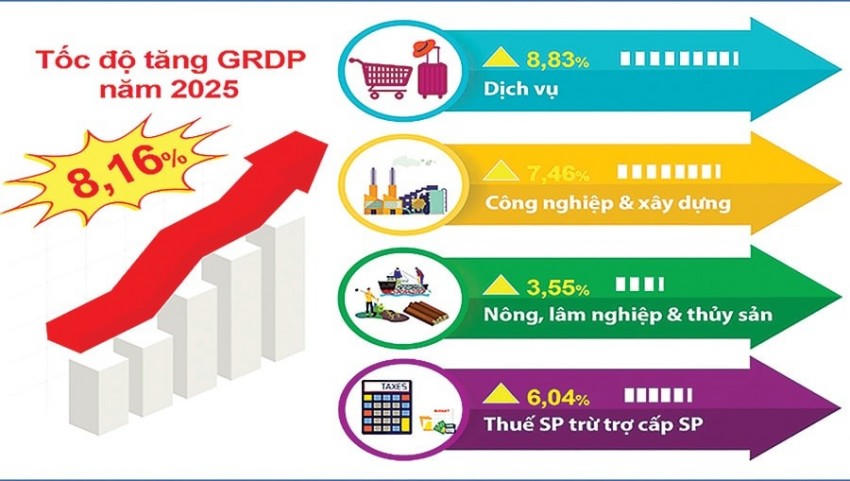 Tốc độ tăng GRDP năm 2025

8,16%

8,83%
Dịch vụ

7,46%
Công nghiệp & xây dựng

3,55%
Nông, lâm nghiệp & thủy sản

TAXES

6,04%
Thuế SP trừ trợ cấp SP